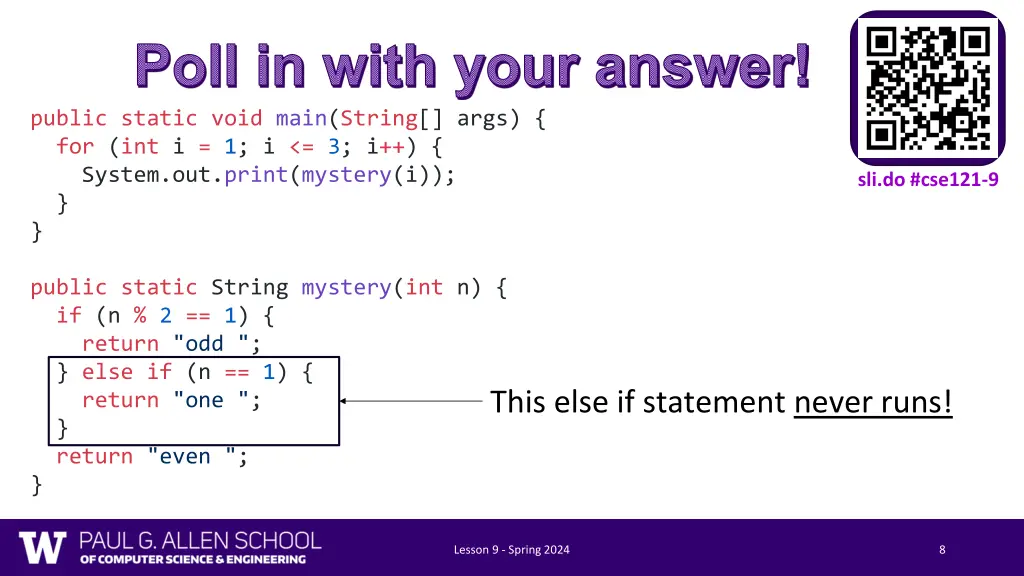 Poll in with your answer!

sli.do #cse121-9

public static void main(String[] args) {
  for (int i = 1; i <= 3; i++) {
    System.out.print(mystery(i));
  }
}

public static String mystery(int n) {
  if (n % 2 == 1) {
    return "odd ";
  } else if (n == 1) {
    return "one ";
  }
  return "even ";
}

This else if statement never runs!

W PAUL G. ALLEN SCHOOL OF COMPUTER SCIENCE & ENGINEERING

Lesson 9 - Spring 2024

8